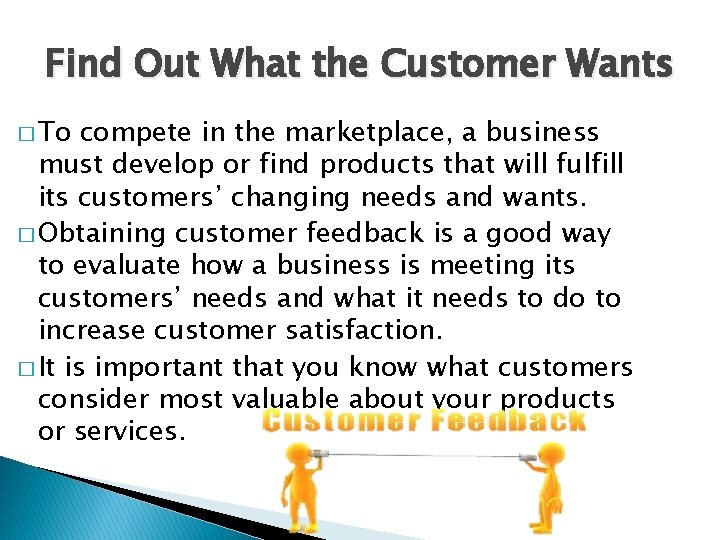 Find Out What the Customer Wants

□ To compete in the marketplace, a business must develop or find products that will fulfill its customers' changing needs and wants.

□ Obtaining customer feedback is a good way to evaluate how a business is meeting its customers' needs and what it needs to do to increase customer satisfaction.

□ It is important that you know what customers consider most valuable about your products or services.

Customer Feedback